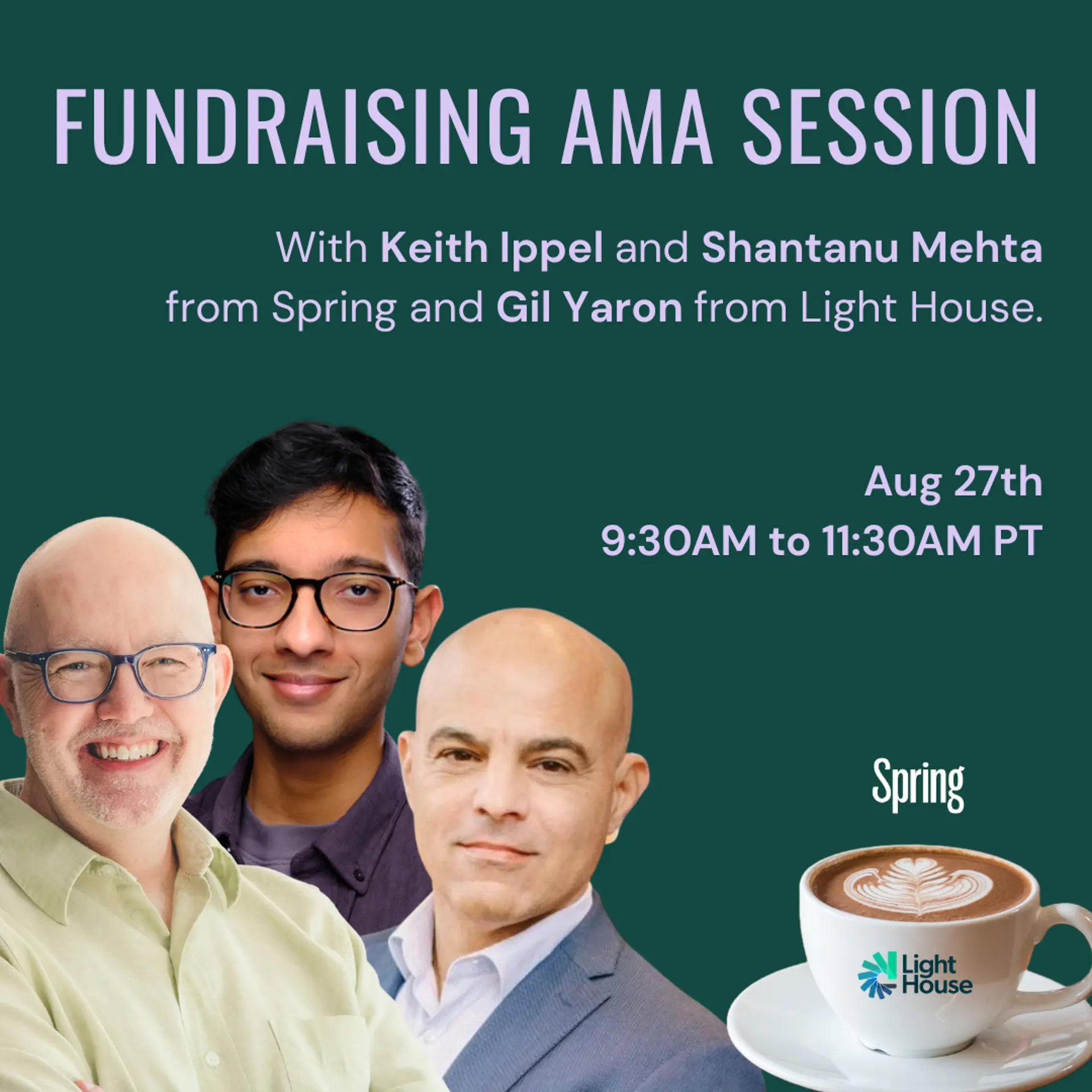 FUNDRAISING AMA SESSION

With Keith Ippel and Shantanu Mehta from Spring and Gil Yaron from Light House.

Aug 27th
9:30AM to 11:30AM PT

Spring

Light House